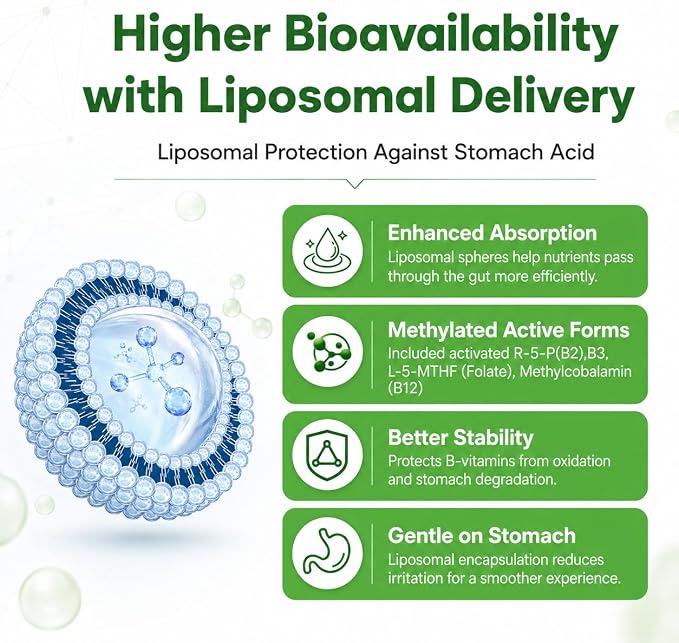 Higher Bioavailability with Liposomal Delivery

Liposomal Protection Against Stomach Acid

Enhanced Absorption
Liposomal spheres help nutrients pass through the gut more efficiently.

Methylated Active Forms
Included activated R-5-P(B2),B3, L-5-MTHF (Folate), Methylcobalamin (B12)

Better Stability
Protects B-vitamins from oxidation and stomach degradation.

Gentle on Stomach
Liposomal encapsulation reduces irritation for a smoother experience.